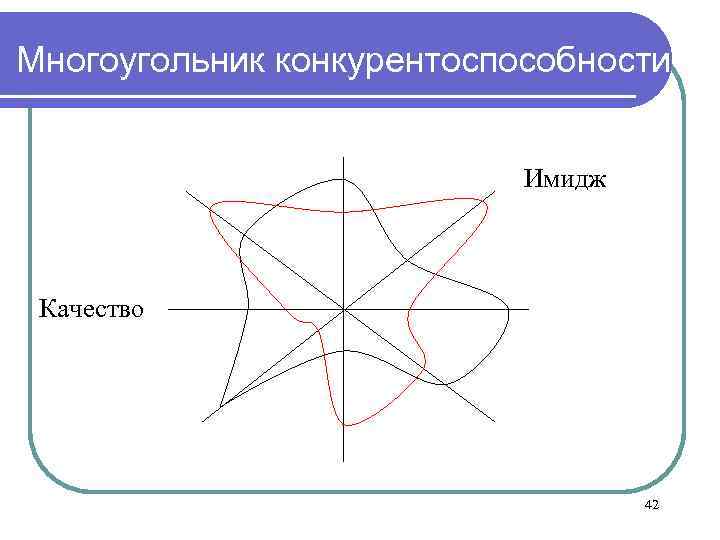 Многоугольник конкурентоспособности

Имидж

Качество

42